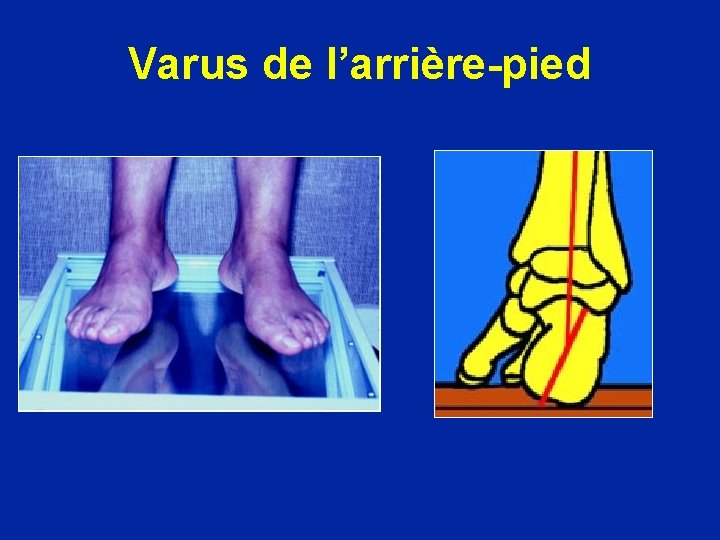 Varus de l’arrière-pied